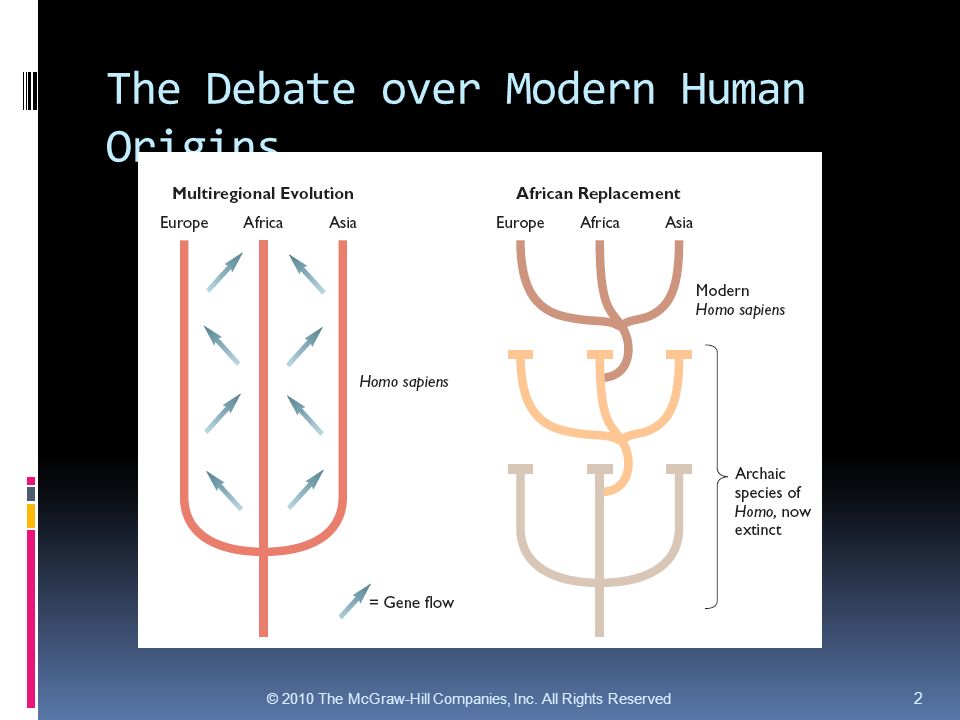 The Debate over Modern Human Origins

Multiregional Evolution

Europe Africa Asia

Homo sapiens

= Gene flow

African Replacement

Europe Africa Asia

Modern Homo sapiens

Archaic species of Homo, now extinct

© 2010 The McGraw-Hill Companies, Inc. All Rights Reserved

2